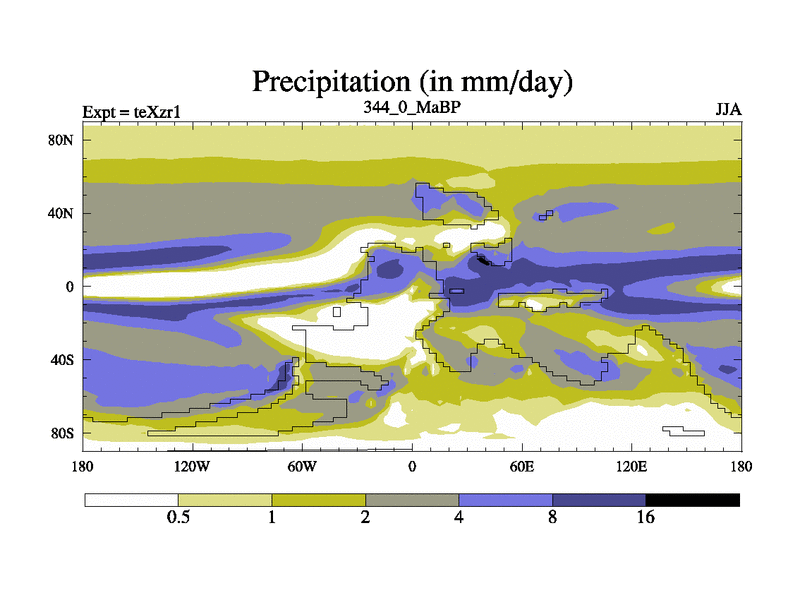 Precipitation (in mm/day)

Expt = teXzr1

344_0_MaBP

JJA

80N

40N

0

40S

80S

180

120W

60W

0

60E

120E

180

0.5

1

2

4

8

16